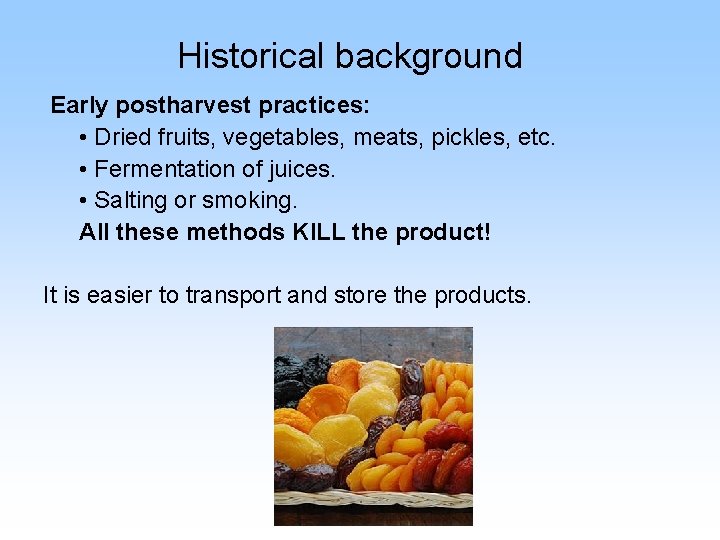 Historical background

Early postharvest practices:

• Dried fruits, vegetables, meats, pickles, etc.
• Fermentation of juices.
• Salting or smoking.

All these methods KILL the product!

It is easier to transport and store the products.